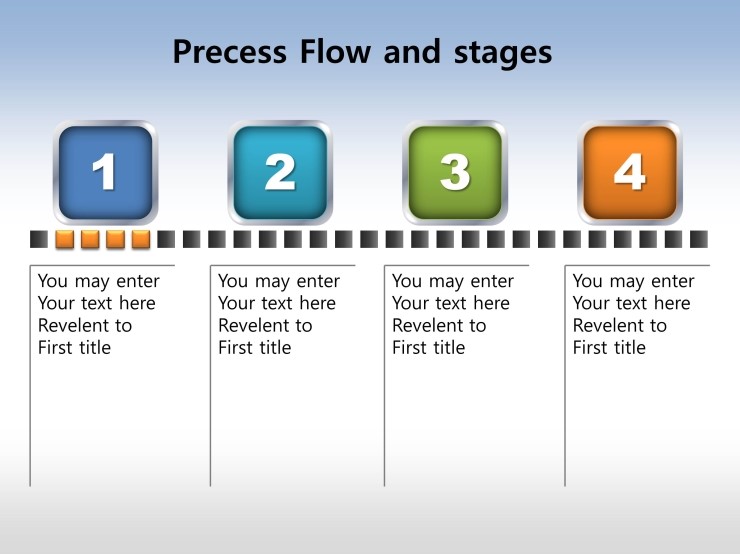 Precess Flow and stages

1

2

3

4

You may enter Your text here Revelent to First title

You may enter Your text here Revelent to First title

You may enter Your text here Revelent to First title

You may enter Your text here Revelent to First title